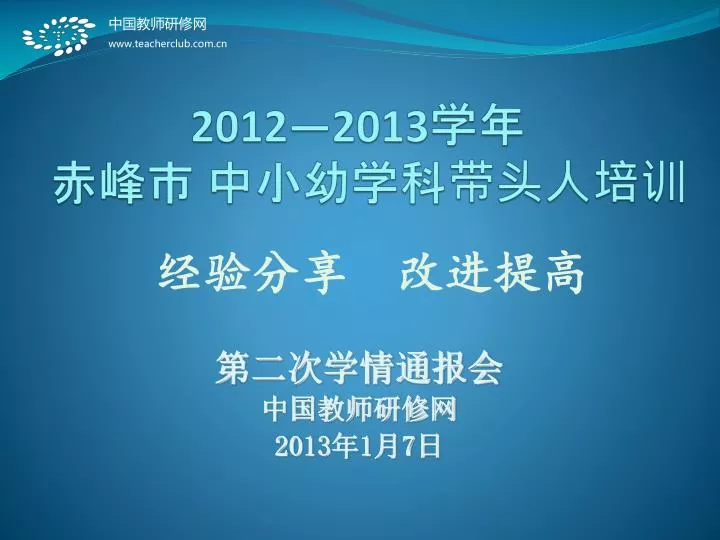 中国教师研修网
www.teacherclub.com.cn

2012—2013学年
赤峰市 中小幼学科带头人培训

经验分享　改进提高

第二次学情通报会
中国教师研修网
2013年1月7日